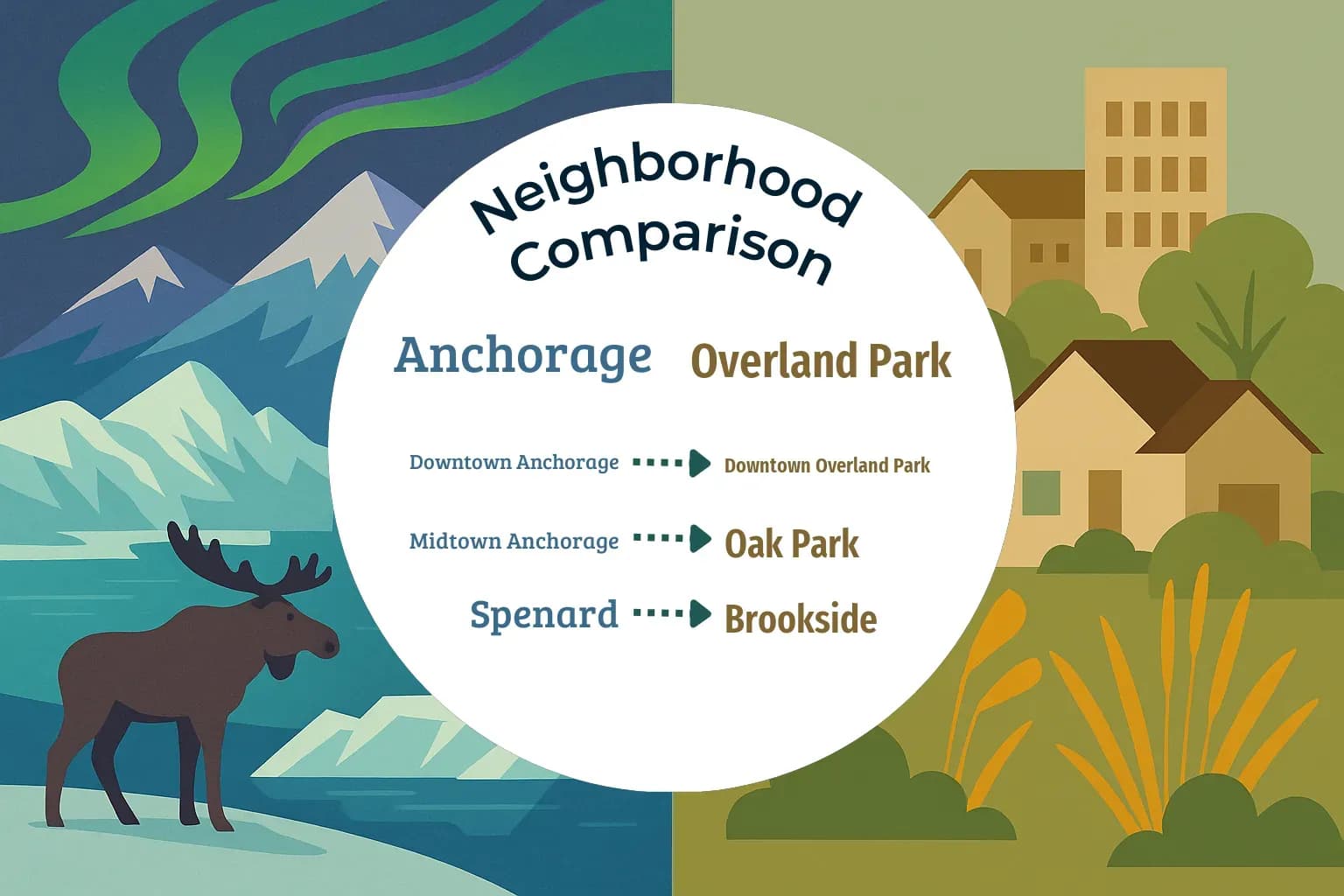 Neighborhood Comparison

Anchorage Overland Park

Downtown Anchorage Downtown Overland Park

Midtown Anchorage Oak Park

Spenard Brookside